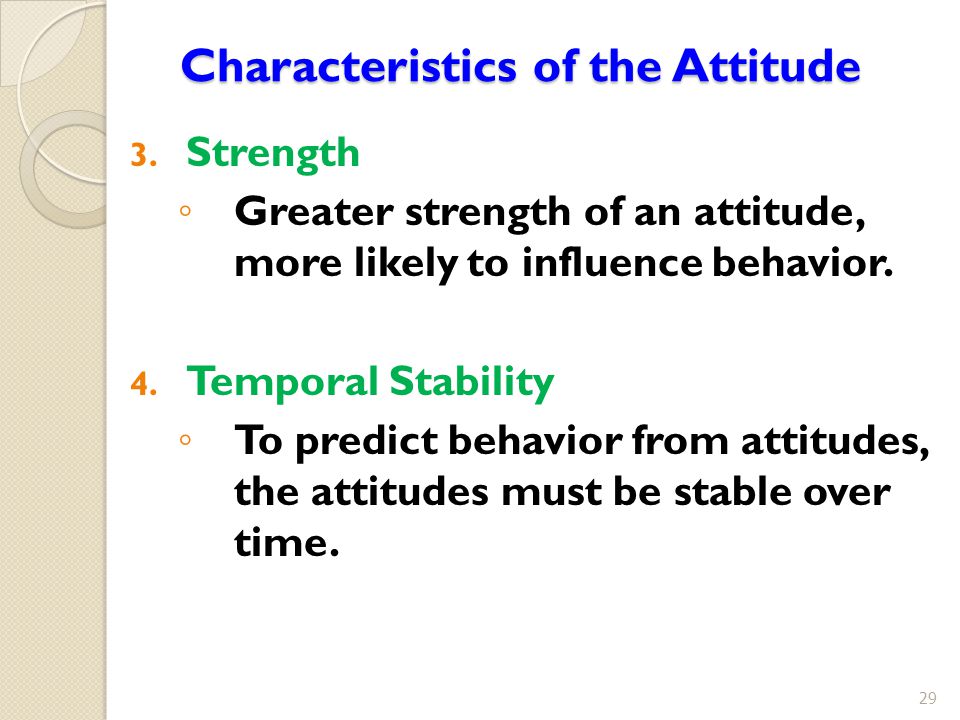 Characteristics of the Attitude

3. Strength
◦ Greater strength of an attitude, more likely to influence behavior.

4. Temporal Stability
◦ To predict behavior from attitudes, the attitudes must be stable over time.

29